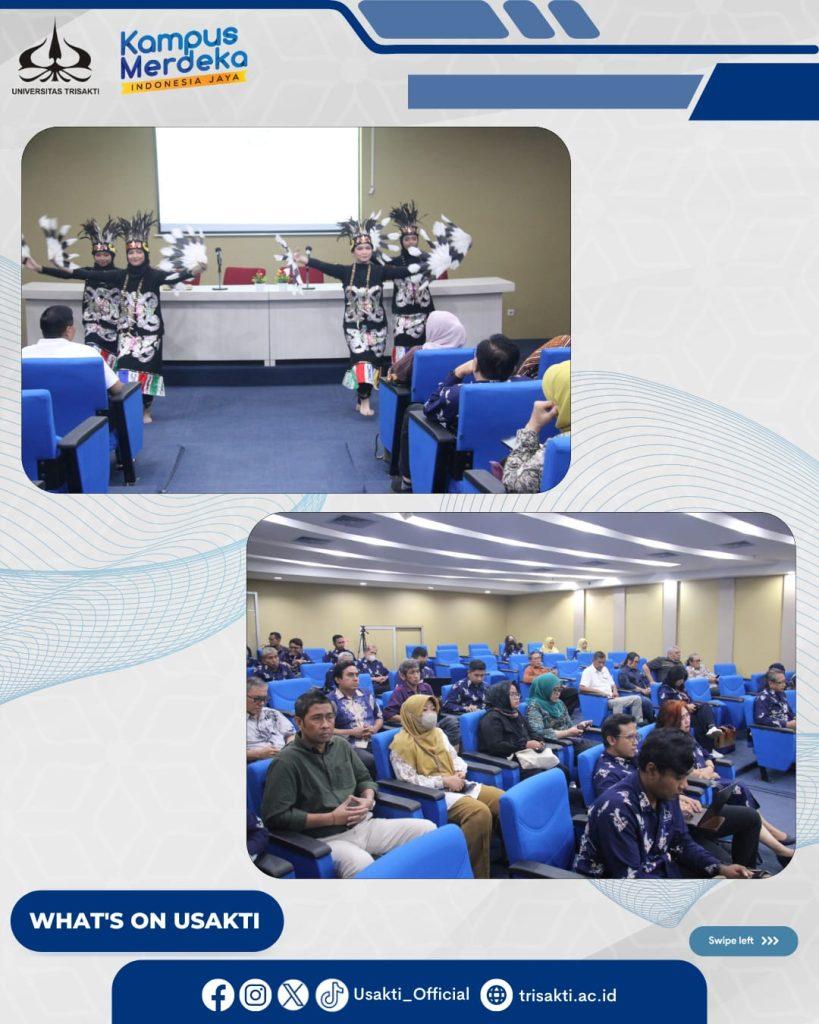 UNIVERSITAS TRISAKTI

Kampus Merdeka
INDONESIA JAYA

WHAT'S ON USAKTI

Swipe left >>>

Usakti_Official trisakti.ac.id